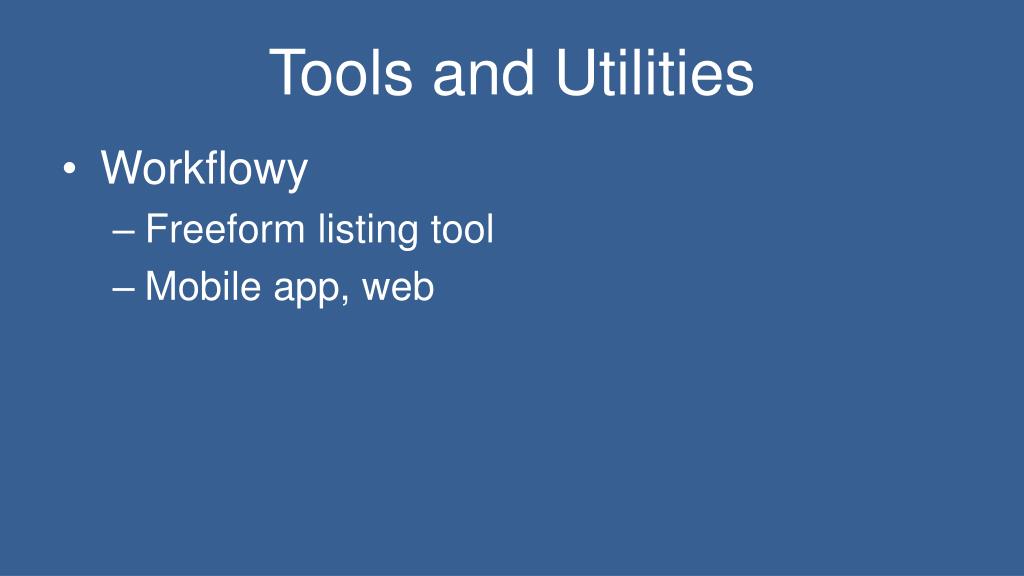 Tools and Utilities

• Workflowy
– Freeform listing tool
– Mobile app, web